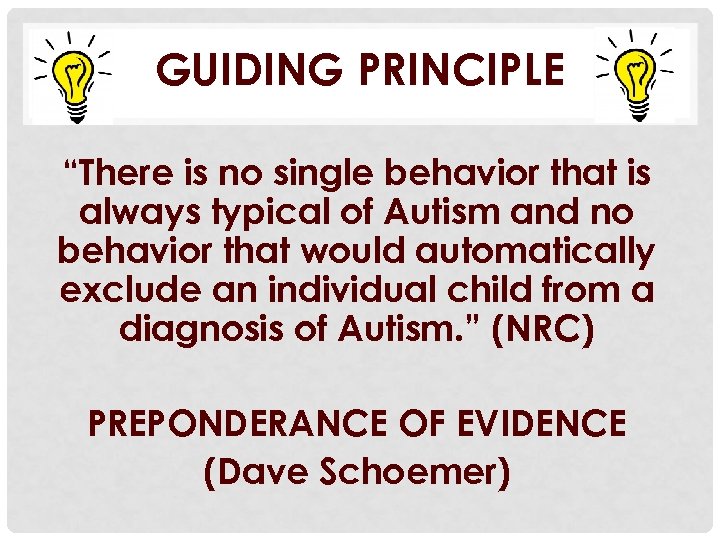 GUIDING PRINCIPLE

"There is no single behavior that is always typical of Autism and no behavior that would automatically exclude an individual child from a diagnosis of Autism." (NRC)

PREPONDERANCE OF EVIDENCE
(Dave Schoemer)